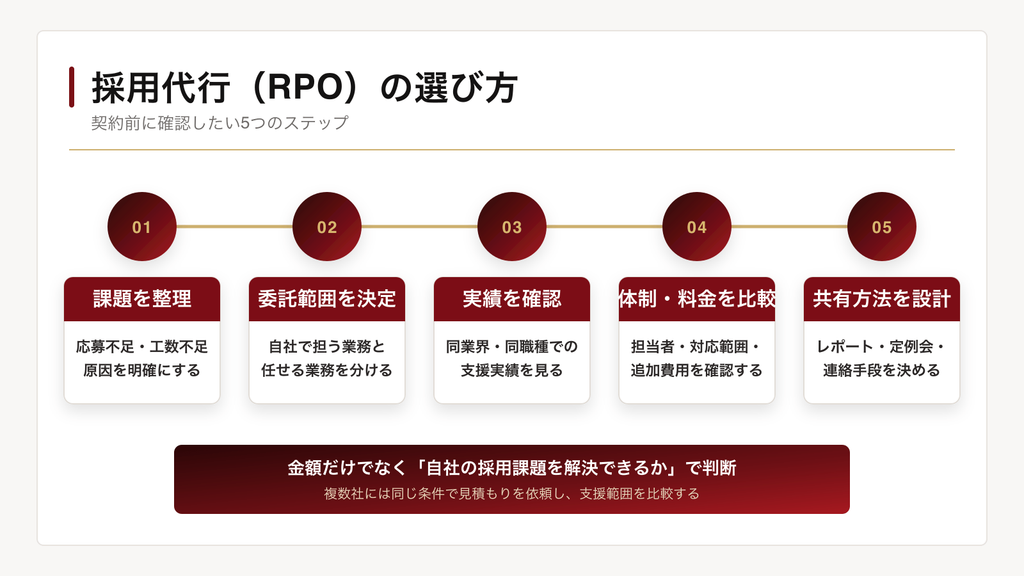 採用代行（RPO）の選び方

契約前に確認したい5つのステップ

01

課題を整理

応募不足・工数不足
原因を明確にする

02

委託範囲を決定

自社で担う業務と
任せる業務を分ける

03

実績を確認

同業界・同職種での
支援実績を見る

04

体制・料金を比較

担当者・対応範囲・
追加費用を確認する

05

共有方法を設計

レポート・定例会・
連絡手段を決める

金額だけでなく「自社の採用課題を解決できるか」で判断

複数社には同じ条件で見積もりを依頼し、支援範囲を比較する